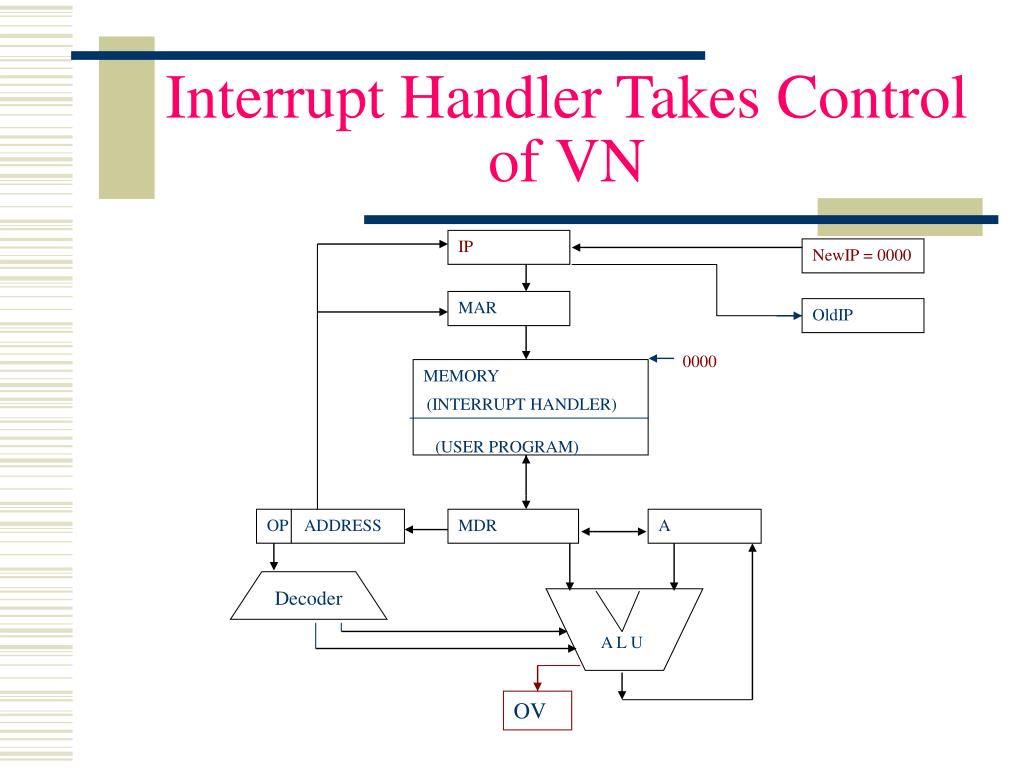 Interrupt Handler Takes Control of VN

IP

NewIP = 0000

MAR

OldIP

0000

MEMORY
(INTERRUPT HANDLER)
(USER PROGRAM)

OP
ADDRESS
MDR
A

Decoder

A L U

OV